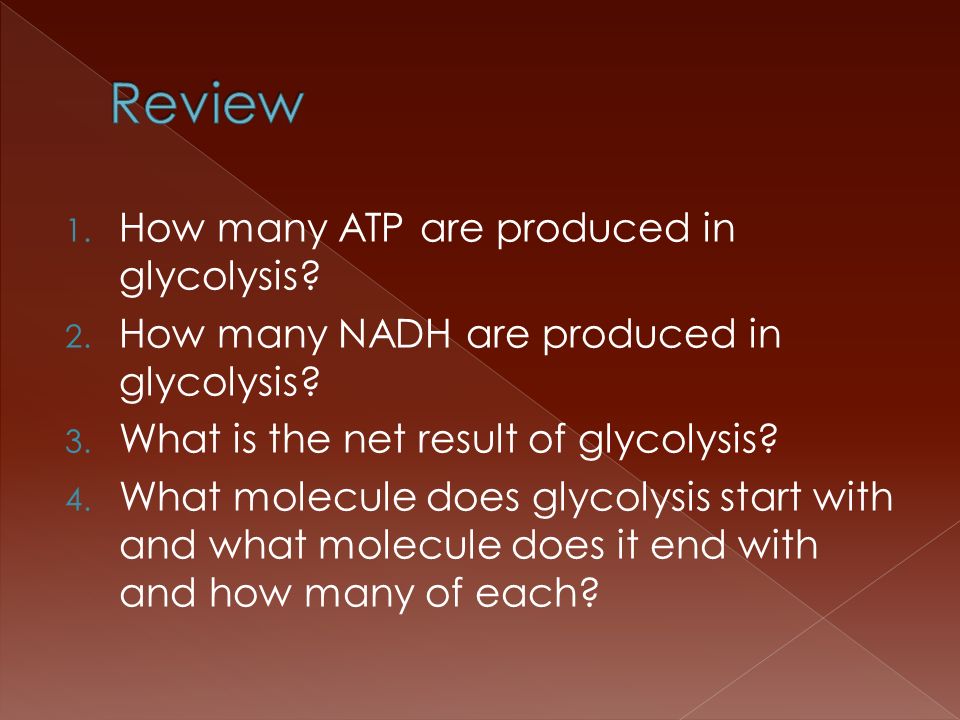 Review

1. How many ATP are produced in glycolysis?
2. How many NADH are produced in glycolysis?
3. What is the net result of glycolysis?
4. What molecule does glycolysis start with and what molecule does it end with and how many of each?